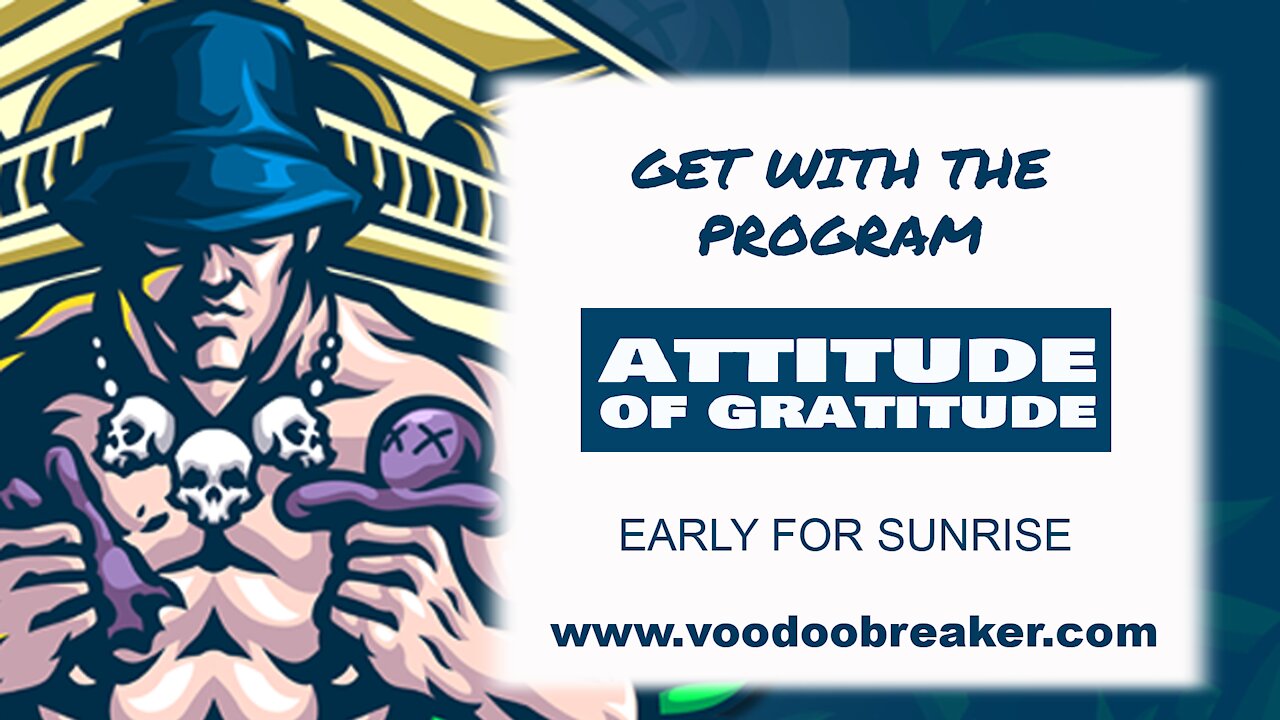 GET WITH THE PROGRAM

ATTITUDE OF GRATITUDE

EARLY FOR SUNRISE

www.voodoobreaker.com